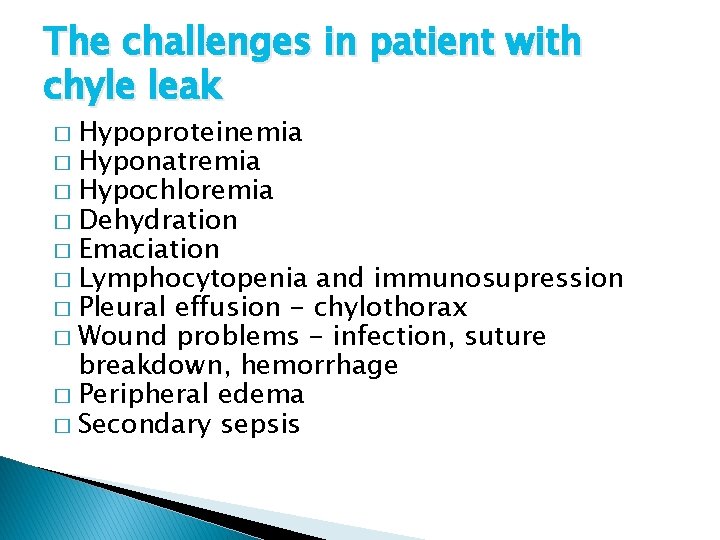 The challenges in patient with chyle leak

□ Hypoproteinemia
□ Hyponatremia
□ Hypochloremia
□ Dehydration
□ Emaciation
□ Lymphocytopenia and immunosupression
□ Pleural effusion - chylothorax
□ Wound problems - infection, suture breakdown, hemorrhage
□ Peripheral edema
□ Secondary sepsis